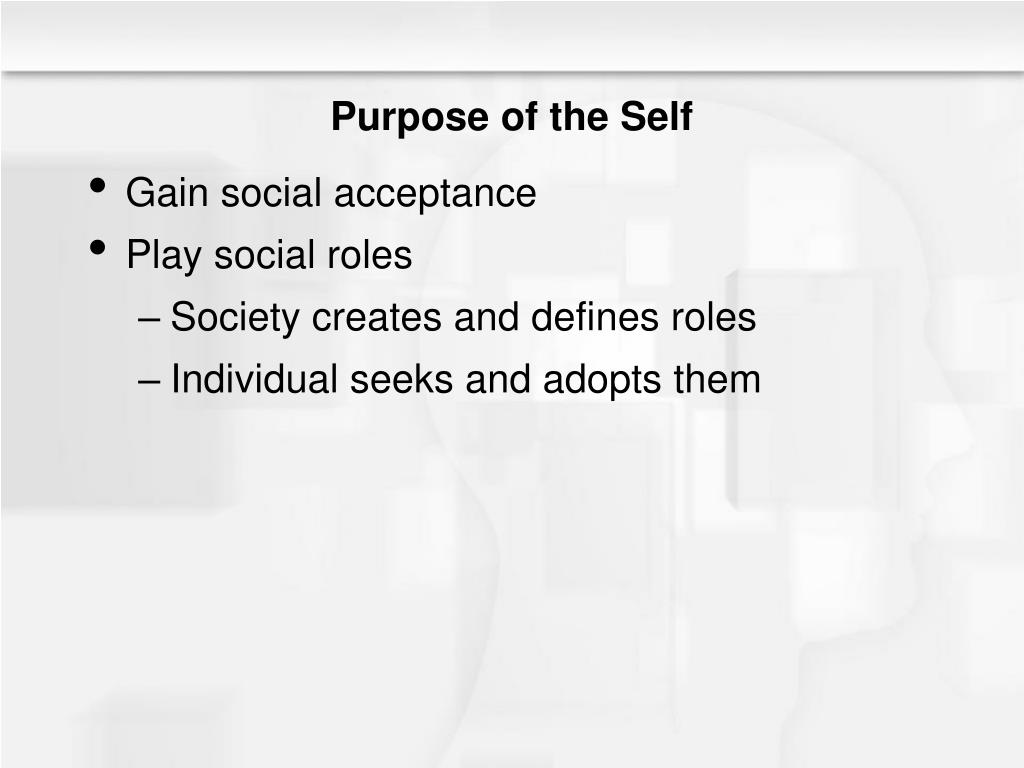 Purpose of the Self

• Gain social acceptance
• Play social roles
– Society creates and defines roles
– Individual seeks and adopts them